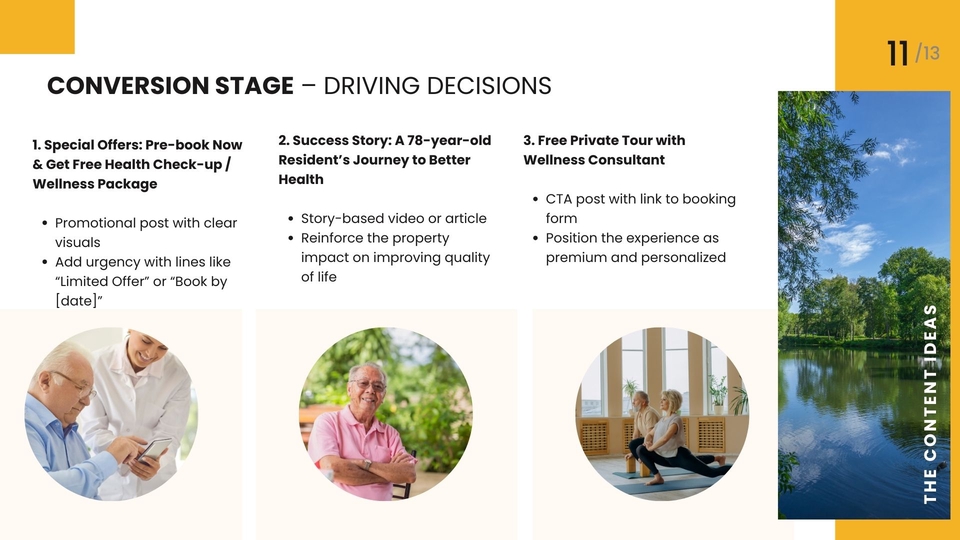 11 /13

CONVERSION STAGE – DRIVING DECISIONS

1. Special Offers: Pre-book Now & Get Free Health Check-up / Wellness Package

- Promotional post with clear visuals
- Add urgency with lines like "Limited Offer" or "Book by [date]"

2. Success Story: A 78-year-old Resident's Journey to Better Health

- Story-based video or article
- Reinforce the property impact on improving quality of life

3. Free Private Tour with Wellness Consultant

- CTA post with link to booking form
- Position the experience as premium and personalized

THE CONTENT IDEAS